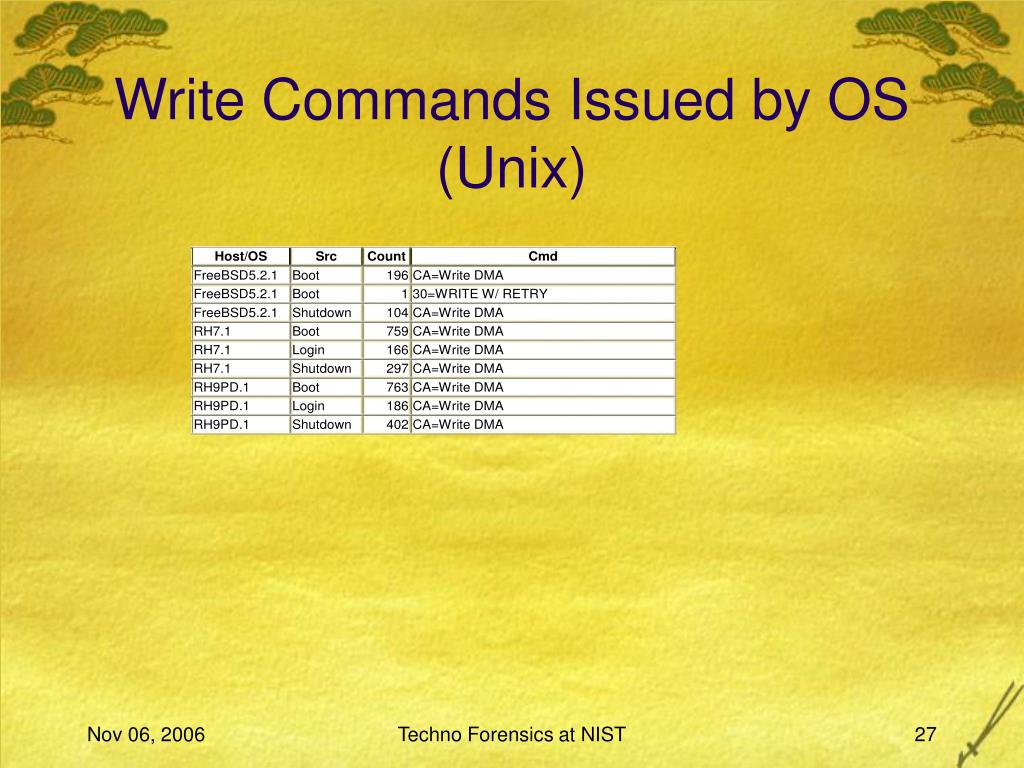 Write Commands Issued by OS (Unix)

| Host/OS | Src | Count | Cmd |
|---|---|---|---|
| FreeBSD5.2.1 | Boot | 196 | CA=Write DMA |
| FreeBSD5.2.1 | Boot | 1 | 30=WRITE W/ RETRY |
| FreeBSD5.2.1 | Shutdown | 104 | CA=Write DMA |
| RH7.1 | Boot | 759 | CA=Write DMA |
| RH7.1 | Login | 166 | CA=Write DMA |
| RH7.1 | Shutdown | 297 | CA=Write DMA |
| RH9PD.1 | Boot | 763 | CA=Write DMA |
| RH9PD.1 | Login | 186 | CA=Write DMA |
| RH9PD.1 | Shutdown | 402 | CA=Write DMA |

Nov 06, 2006

Techno Forensics at NIST

27